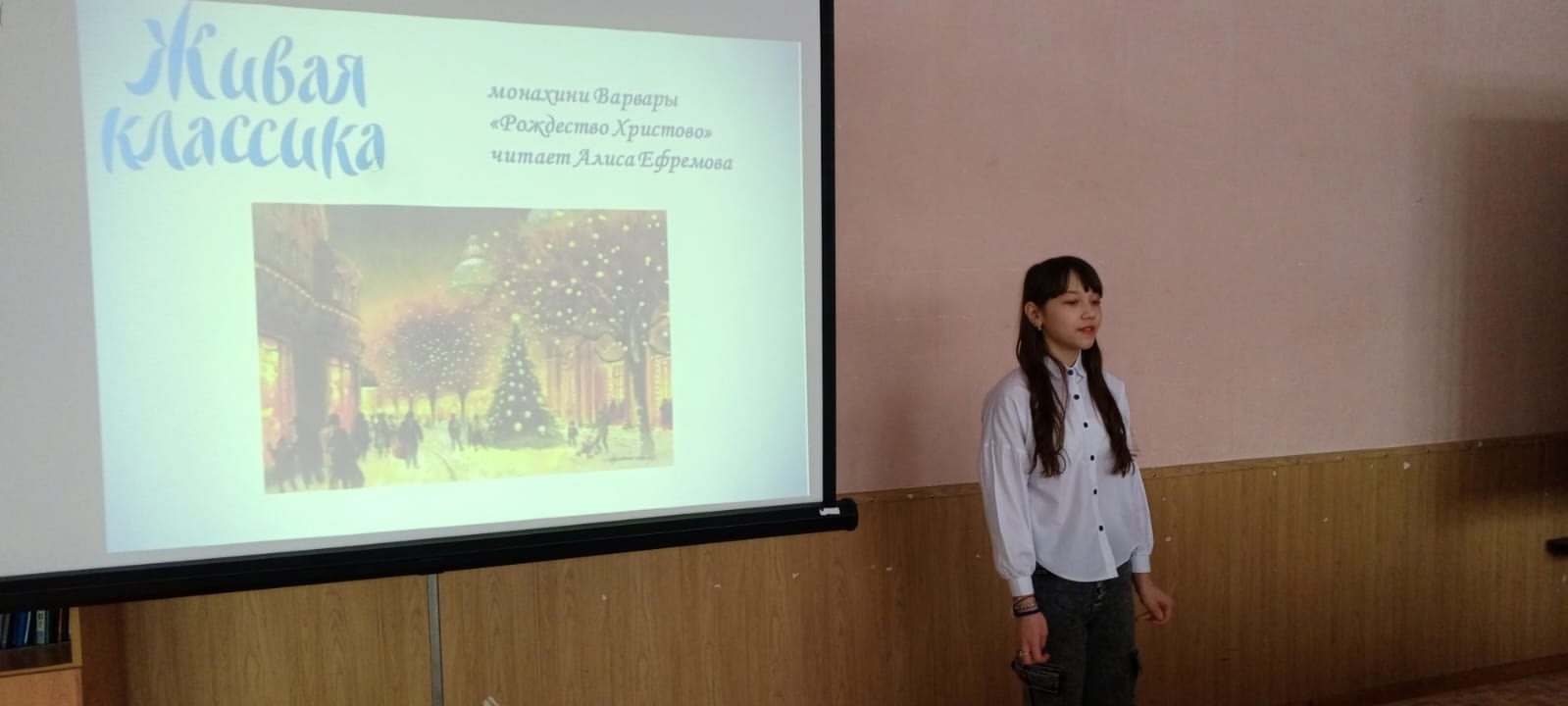 Живая классика

монахини Варвары
«Рождество Христово»
читает Алиса Ефремова